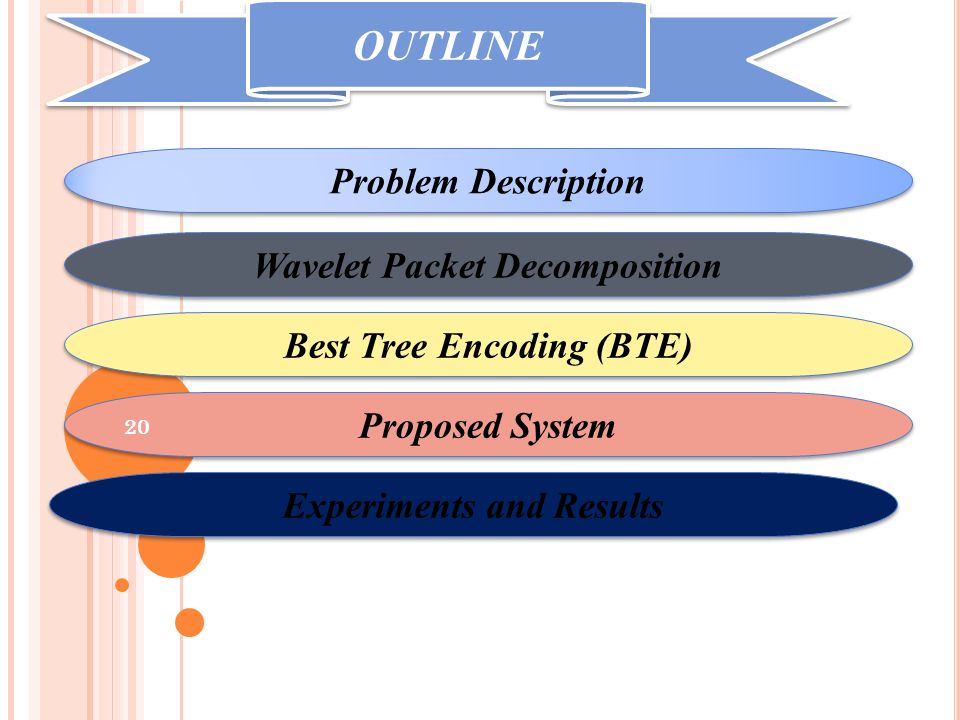 OUTLINE

Problem Description

Wavelet Packet Decomposition

Best Tree Encoding (BTE)

20

Proposed System

Experiments and Results